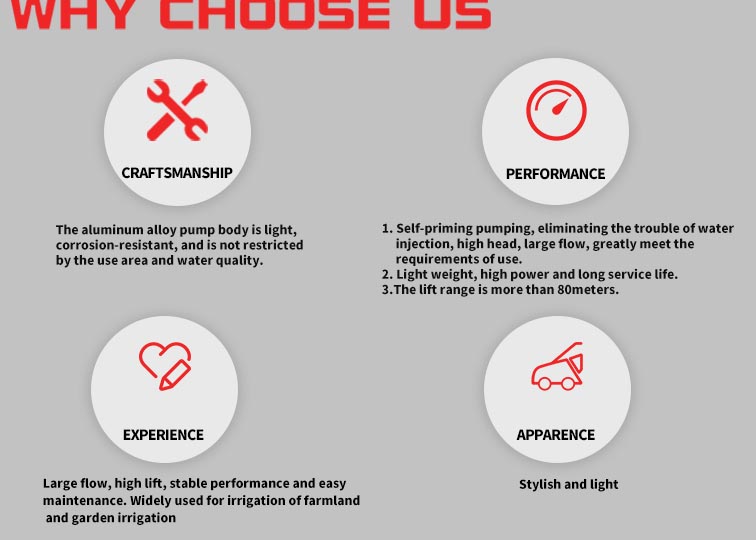 WHY CHOOSE US

CRAFTSMANSHIP

The aluminum alloy pump body is light, corrosion-resistant, and is not restricted by the use area and water quality.

PERFORMANCE

1. Self-priming pumping, eliminating the trouble of water injection, high head, large flow, greatly meet the requirements of use.
2. Light weight, high power and long service life.
3.The lift range is more than 80meters.

EXPERIENCE

Large flow, high lift, stable performance and easy maintenance. Widely used for irrigation of farmland and garden irrigation

APPARENCE

Stylish and light